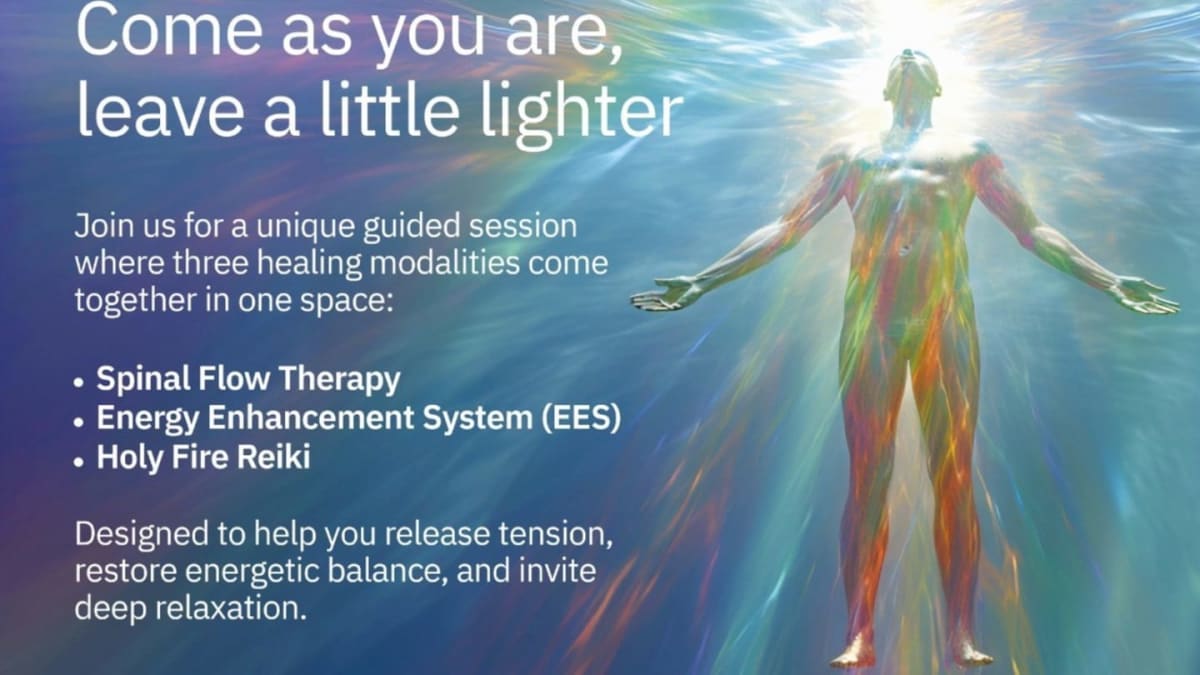 Come as you are, leave a little lighter

Join us for a unique guided session where three healing modalities come together in one space:

• Spinal Flow Therapy
• Energy Enhancement System (EES)
• Holy Fire Reiki

Designed to help you release tension, restore energetic balance, and invite deep relaxation.